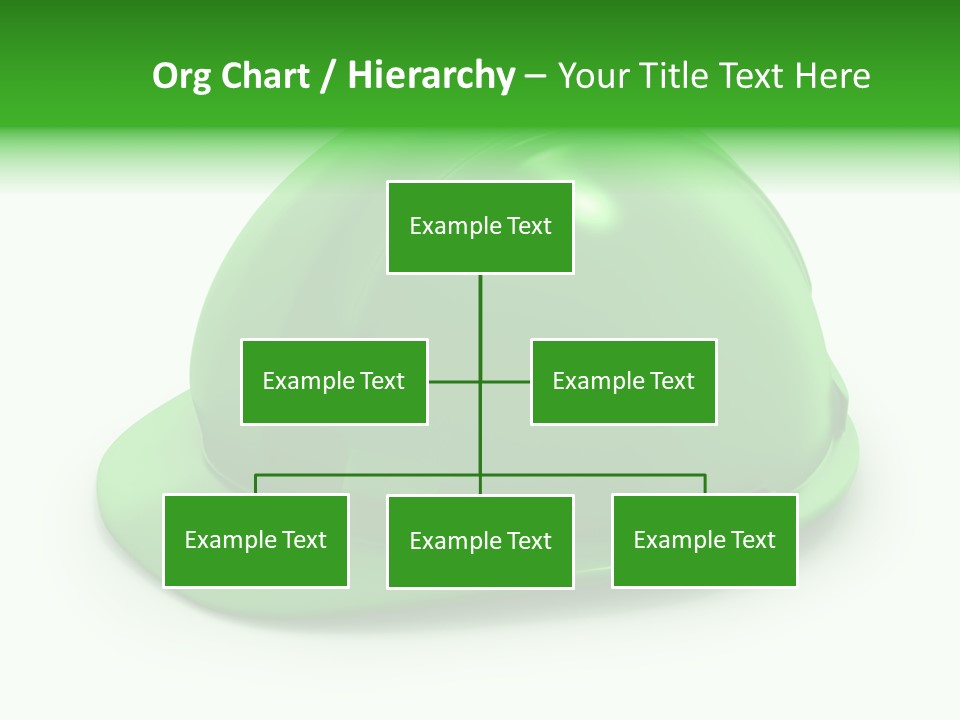 Org Chart / Hierarchy – Your Title Text Here

Example Text

Example Text

Example Text

Example Text

Example Text

Example Text